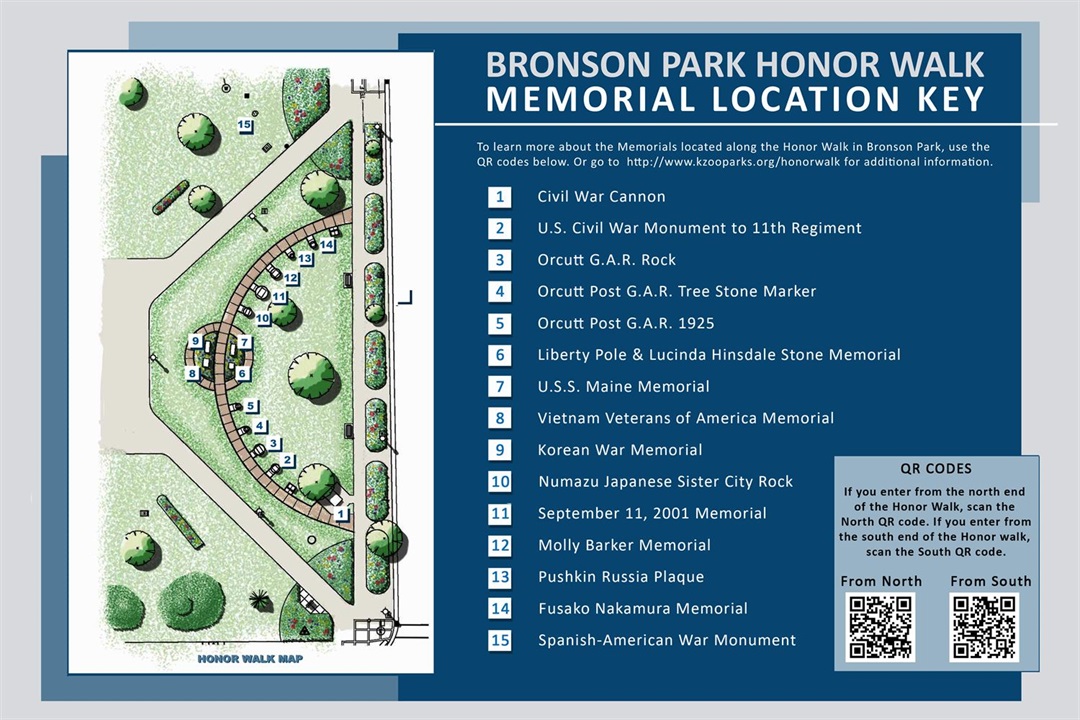 15

14
13
12
11
10
9
7
8
6
5
4
3
2
1

HONOR WALK MAP

BRONSON PARK HONOR WALK
MEMORIAL LOCATION KEY

To learn more about the Memorials located along the Honor Walk in Bronson Park, use the QR codes below. Or go to http://www.kzooparks.org/honorwalk for additional information.

1 Civil War Cannon
2 U.S. Civil War Monument to 11th Regiment
3 Orcutt G.A.R. Rock
4 Orcutt Post G.A.R. Tree Stone Marker
5 Orcutt Post G.A.R. 1925
6 Liberty Pole & Lucinda Hinsdale Stone Memorial
7 U.S.S. Maine Memorial
8 Vietnam Veterans of America Memorial
9 Korean War Memorial
10 Numazu Japanese Sister City Rock
11 September 11, 2001 Memorial
12 Molly Barker Memorial
13 Pushkin Russia Plaque
14 Fusako Nakamura Memorial
15 Spanish-American War Monument

QR CODES
If you enter from the north end of the Honor Walk, scan the North QR code. If you enter from the south end of the Honor walk, scan the South QR code.

From North
From South